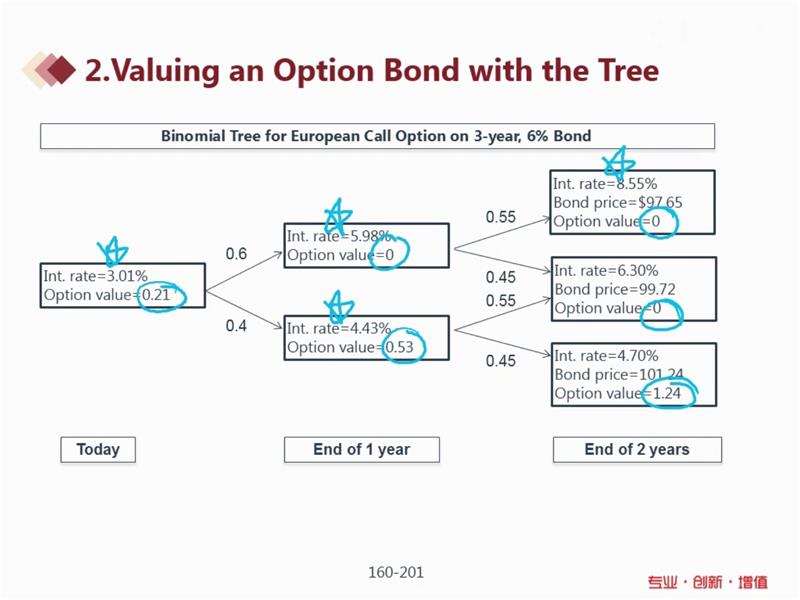 2.Valuing an Option Bond with the Tree

Binomial Tree for European Call Option on 3-year, 6% Bond

Int. rate=3.01%
Option value=0.21

0.6

0.4

Int. rate=5.98%
Option value=0

Int. rate=4.43%
Option value=0.53

0.55

0.45

0.55

0.45

Int. rate=8.55%
Bond price=$97.65
Option value=0

Int. rate=6.30%
Bond price=99.72
Option value=0

Int. rate=4.70%
Bond price=101.24
Option value=1.24

Today

End of 1 year

End of 2 years

160-201

专业 · 创新 · 增值